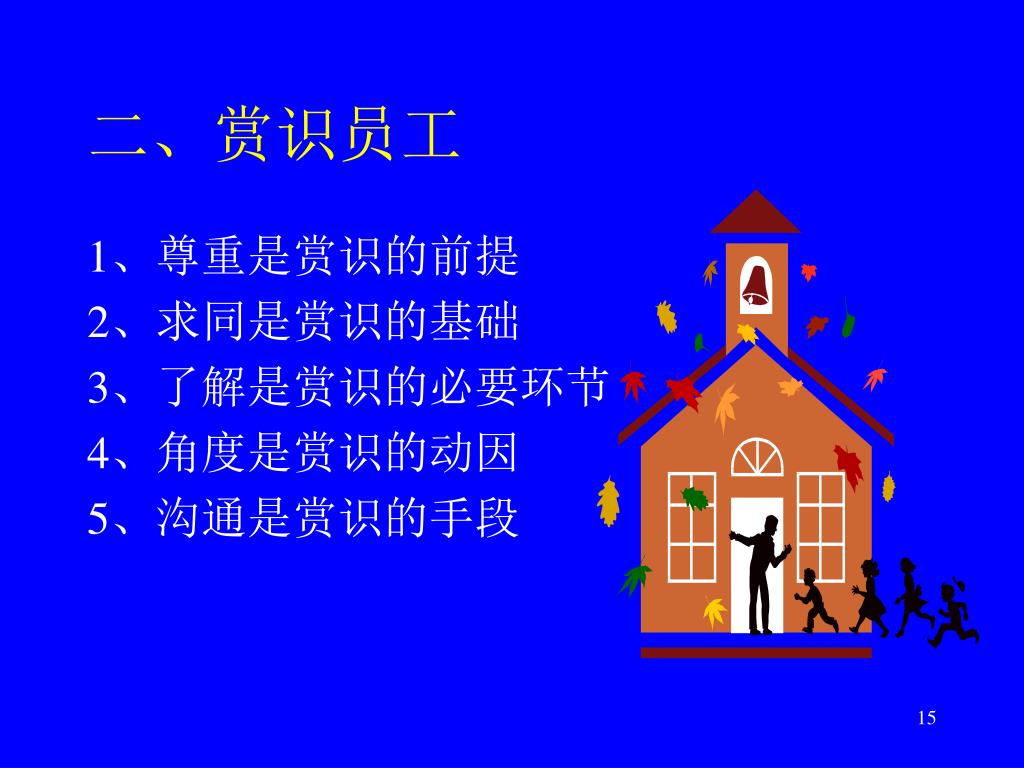 二、赏识员工

1、尊重是赏识的前提
2、求同是赏识的基础
3、了解是赏识的必要环节
4、角度是赏识的动因
5、沟通是赏识的手段

15